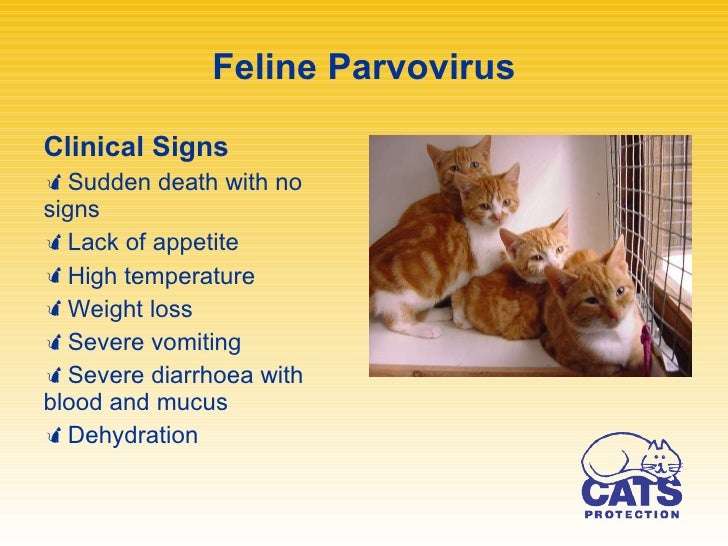 Feline Parvovirus

Clinical Signs

Sudden death with no signs

Lack of appetite

High temperature

Weight loss

Severe vomiting

Severe diarrhoea with blood and mucus

Dehydration

CATS
PROTECTION